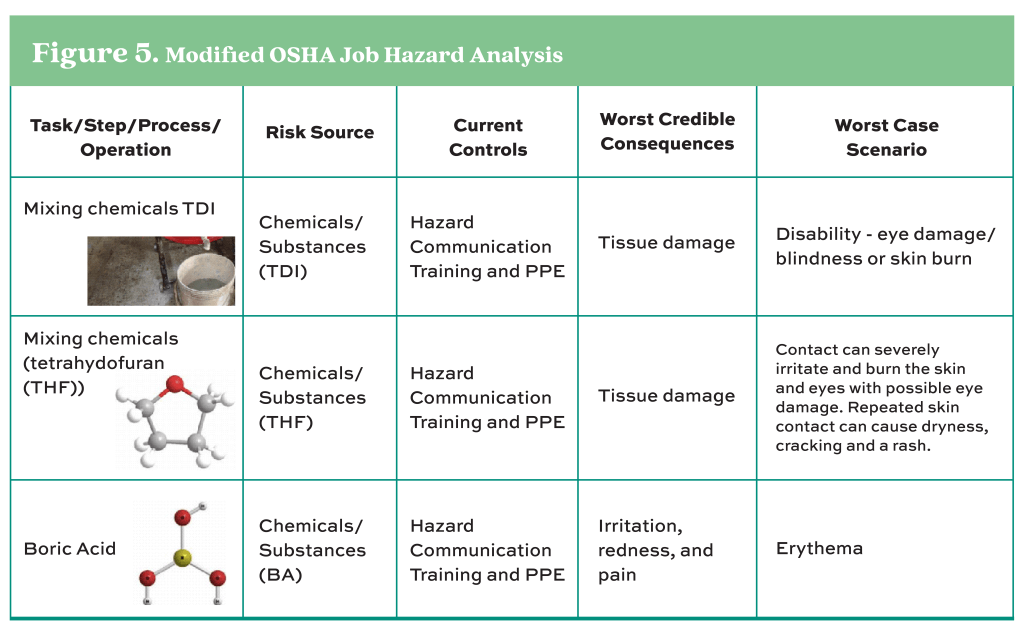 Figure 5. Modified OSHA Job Hazard Analysis

| Task/Step/Process/ Operation | Risk Source | Current Controls | Worst Credible Consequences | Worst Case Scenario |
|---|---|---|---|---|
| Mixing chemicals TDI | Chemicals/ Substances (TDI) | Hazard Communication Training and PPE | Tissue damage | Disability - eye damage/ blindness or skin burn |
| Mixing chemicals (tetrahydofuran (THF)) | Chemicals/ Substances (THF) | Hazard Communication Training and PPE | Tissue damage | Contact can severely irritate and burn the skin and eyes with possible eye damage. Repeated skin contact can cause dryness, cracking and a rash. |
| Boric Acid | Chemicals/ Substances (BA) | Hazard Communication Training and PPE | Irritation, redness, and pain | Erythema |